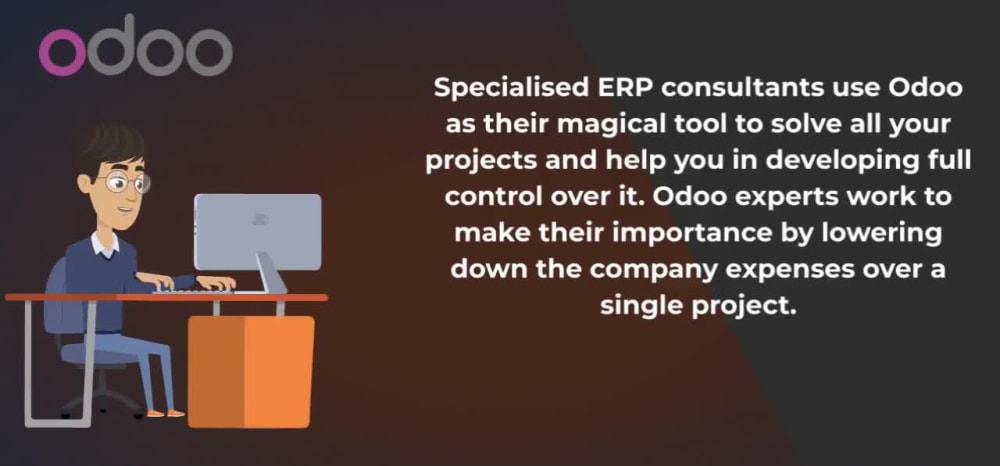 odoo

Specialised ERP consultants use Odoo as their magical tool to solve all your projects and help you in developing full control over it. Odoo experts work to make their importance by lowering down the company expenses over a single project.